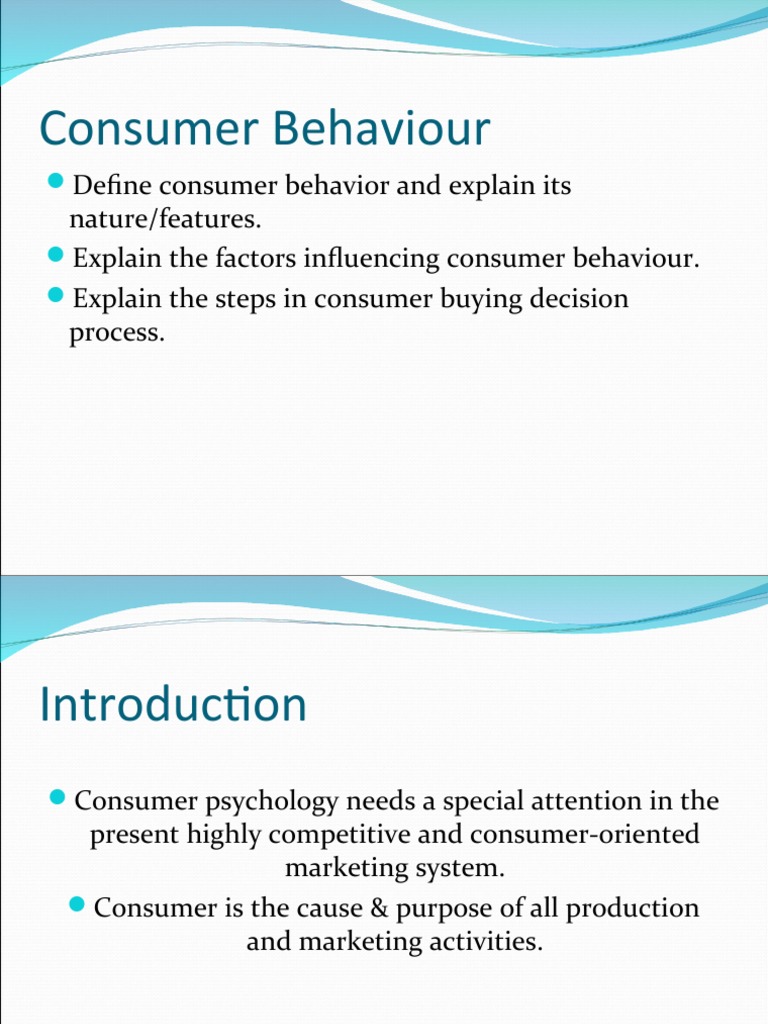 Consumer Behaviour

Define consumer behavior and explain its nature/features.

Explain the factors influencing consumer behaviour.

Explain the steps in consumer buying decision process.

Introduction

Consumer psychology needs a special attention in the present highly competitive and consumer-oriented marketing system.

Consumer is the cause & purpose of all production and marketing activities.